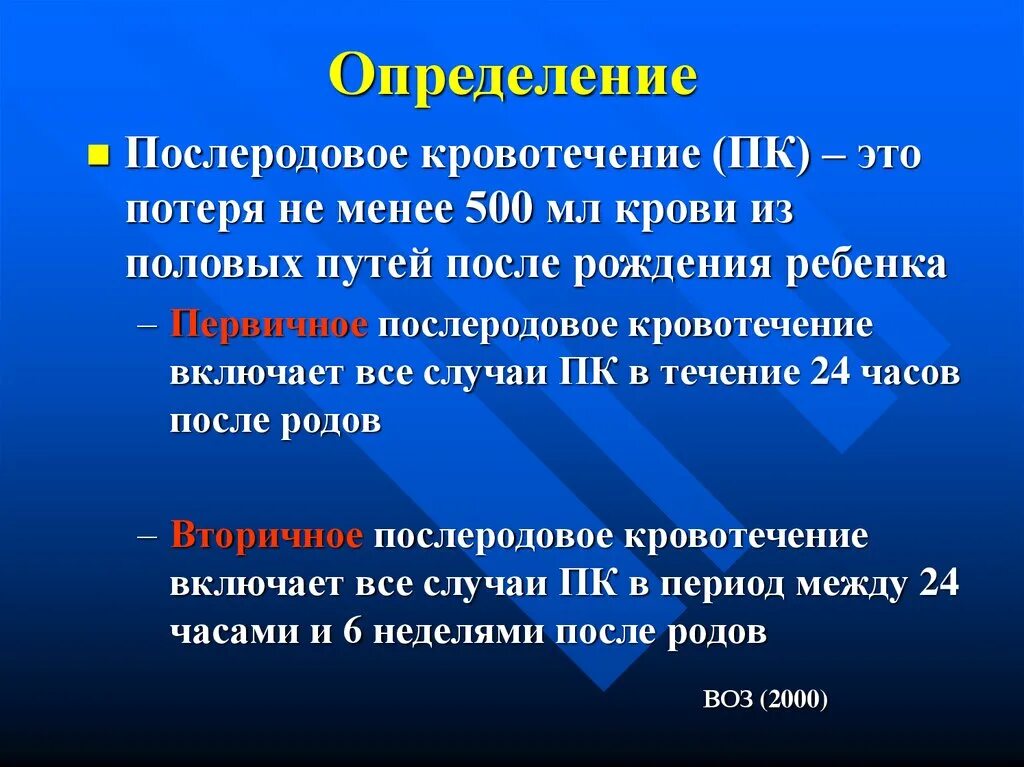 Определение

Послеродовое кровотечение (ПК) – это потеря не менее 500 мл крови из половых путей после рождения ребенка

– Первичное послеродовое кровотечение включает все случаи ПК в течение 24 часов после родов

– Вторичное послеродовое кровотечение включает все случаи ПК в период между 24 часами и 6 неделями после родов

ВОЗ (2000)